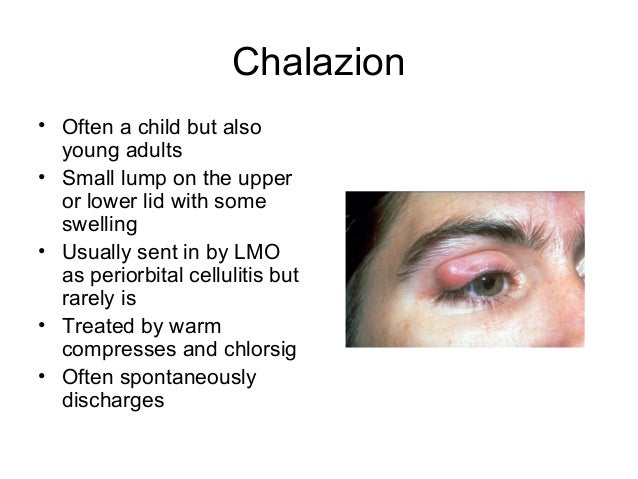 Chalazion

• Often a child but also young adults
• Small lump on the upper or lower lid with some swelling
• Usually sent in by LMO as periorbital cellulitis but rarely is
• Treated by warm compresses and chlorsig
• Often spontaneously discharges